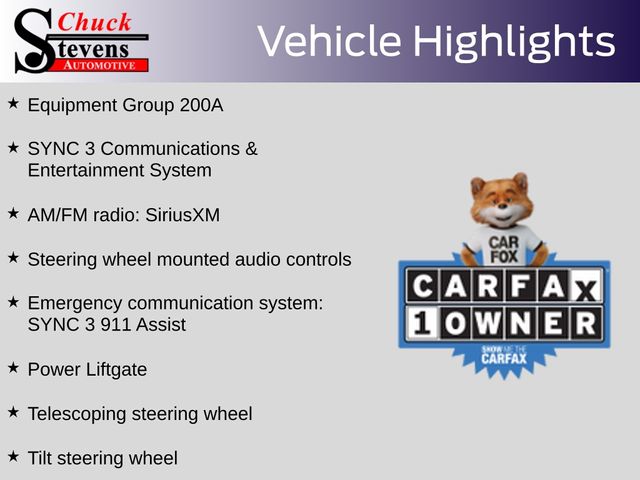 Chuck Stevens AUTOMOTIVE

Vehicle Highlights

★ Equipment Group 200A

★ SYNC 3 Communications & Entertainment System

★ AM/FM radio: SiriusXM

★ Steering wheel mounted audio controls

★ Emergency communication system: SYNC 3 911 Assist

★ Power Liftgate

★ Telescoping steering wheel

★ Tilt steering wheel

CAR FOX

CARFAX 1 OWNER

SHOW ME THE CARFAX